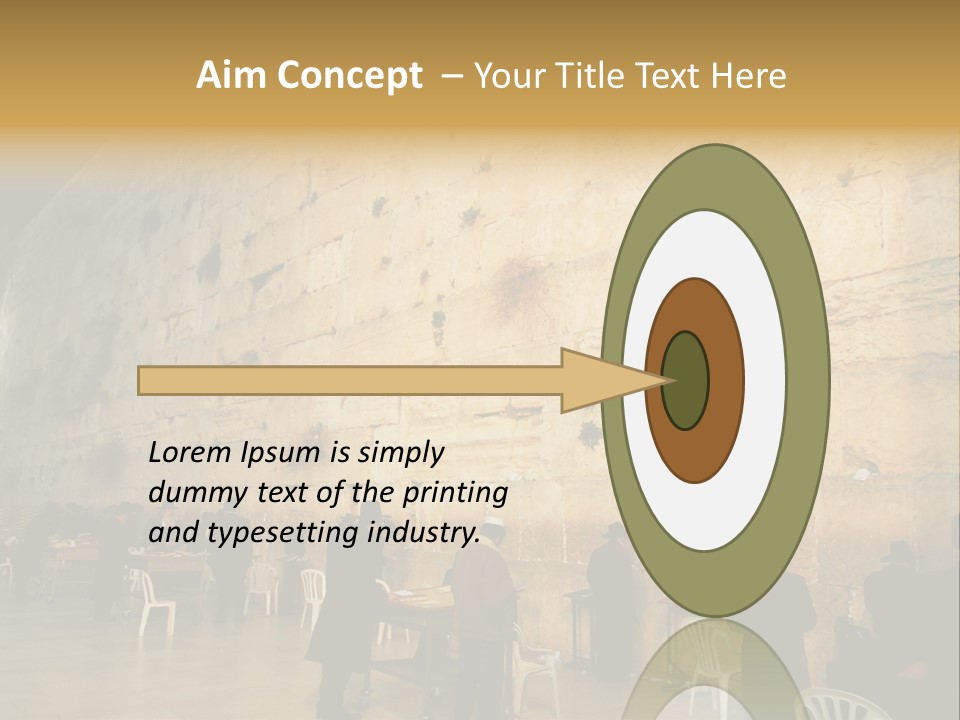 Aim Concept – Your Title Text Here

Lorem Ipsum is simply dummy text of the printing and typesetting industry.